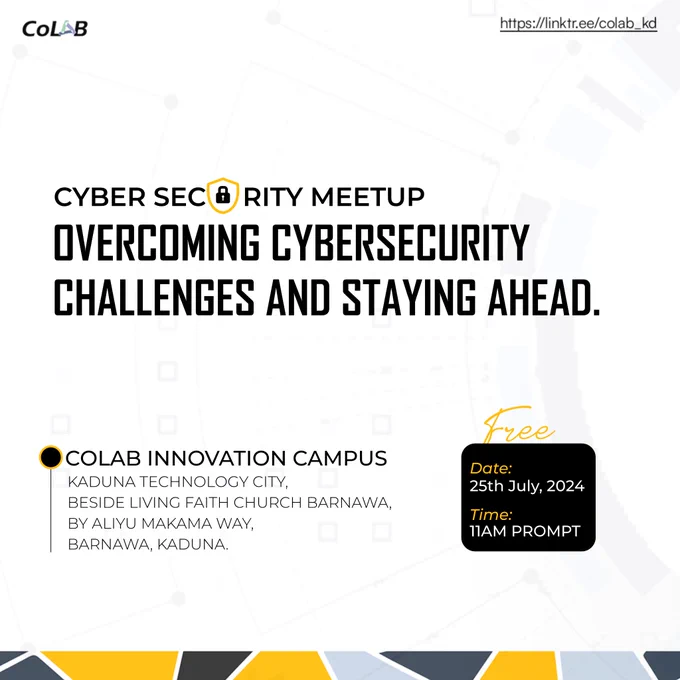 CoLAB

https://linktr.ee/colab_kd

CYBER SEC RITY MEETUP

OVERCOMING CYBERSECURITY CHALLENGES AND STAYING AHEAD.

COLAB INNOVATION CAMPUS
KADUNA TECHNOLOGY CITY,
BESIDE LIVING FAITH CHURCH BARNAWA,
BY ALIYU MAKAMA WAY,
BARNAWA, KADUNA.

Free

Date:
25th July, 2024

Time:
11AM PROMPT